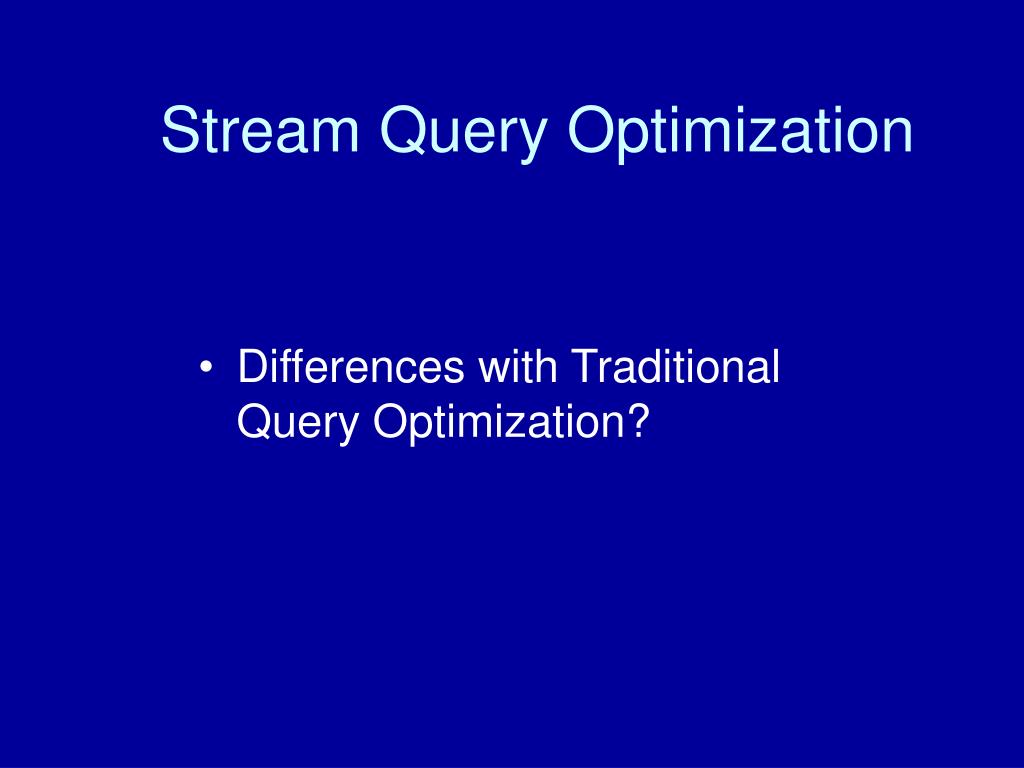 Stream Query Optimization

• Differences with Traditional Query Optimization?